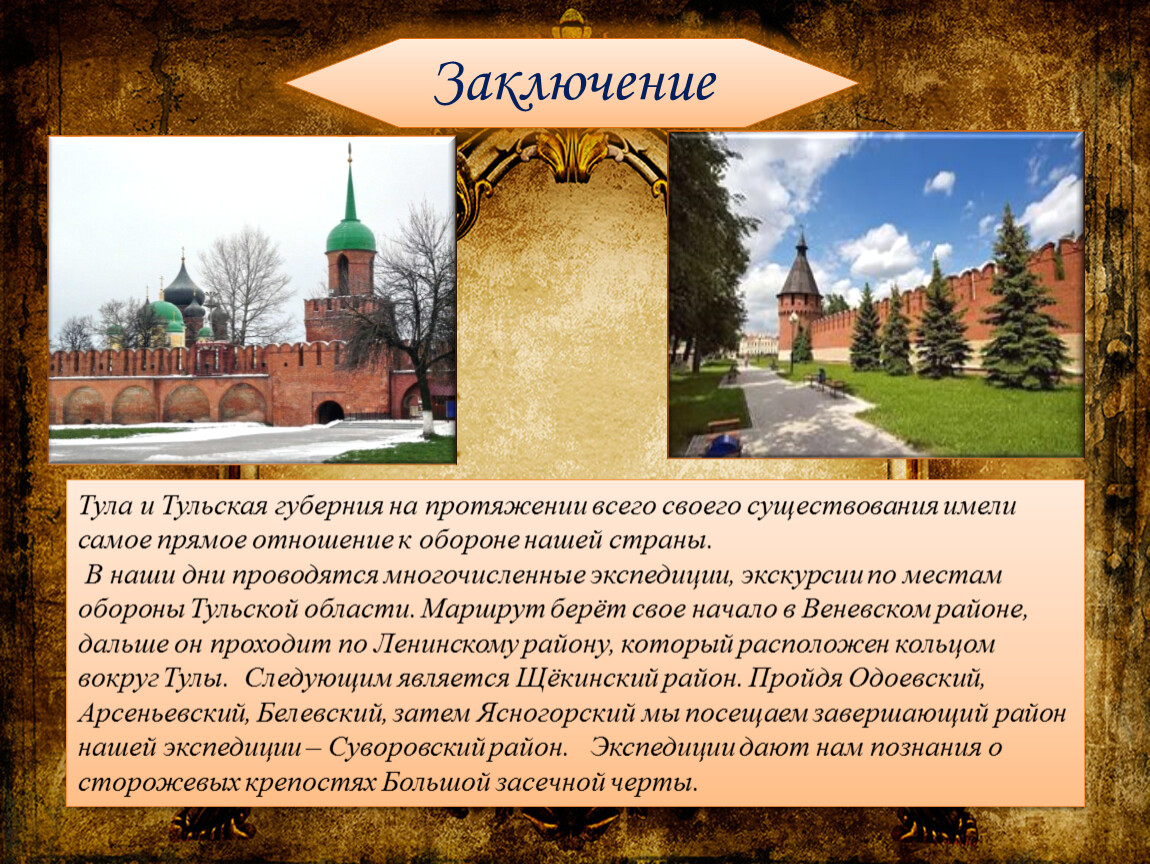 Заключение

Тула и Тульская губерния на протяжении всего своего существования имели самое прямое отношение к обороне нашей страны.

В наши дни проводятся многочисленные экспедиции, экскурсии по местам обороны Тульской области. Маршрут берёт свое начало в Веневском районе, дальше он проходит по Ленинскому району, который расположен кольцом вокруг Тулы. Следующим является Щёкинский район. Пройдя Одоевский, Арсеньевский, Белевский, затем Ясногорский мы посещаем завершающий район нашей экспедиции – Суворовский район. Экспедиции дают нам познания о сторожевых крепостях Большой засечной черты.